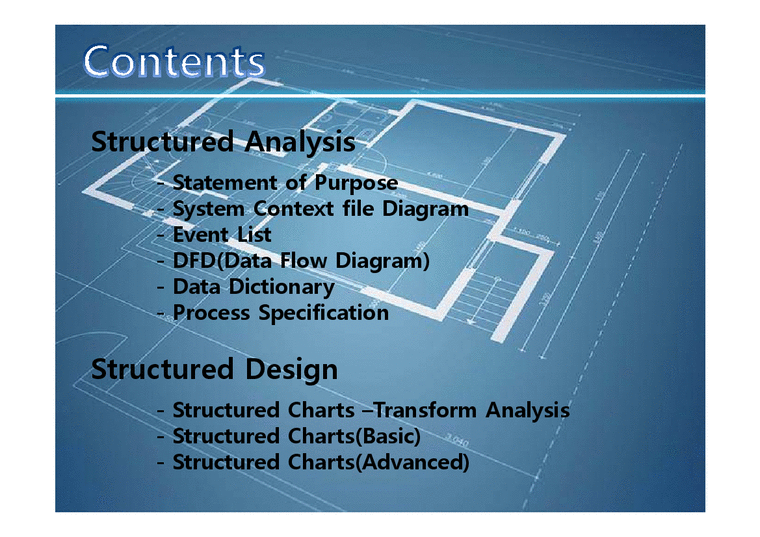 Contents

Structured Analysis

- Statement of Purpose
- System Context file Diagram
- Event List
- DFD(Data Flow Diagram)
- Data Dictionary
- Process Specification

Structured Design

- Structured Charts –Transform Analysis
- Structured Charts(Basic)
- Structured Charts(Advanced)